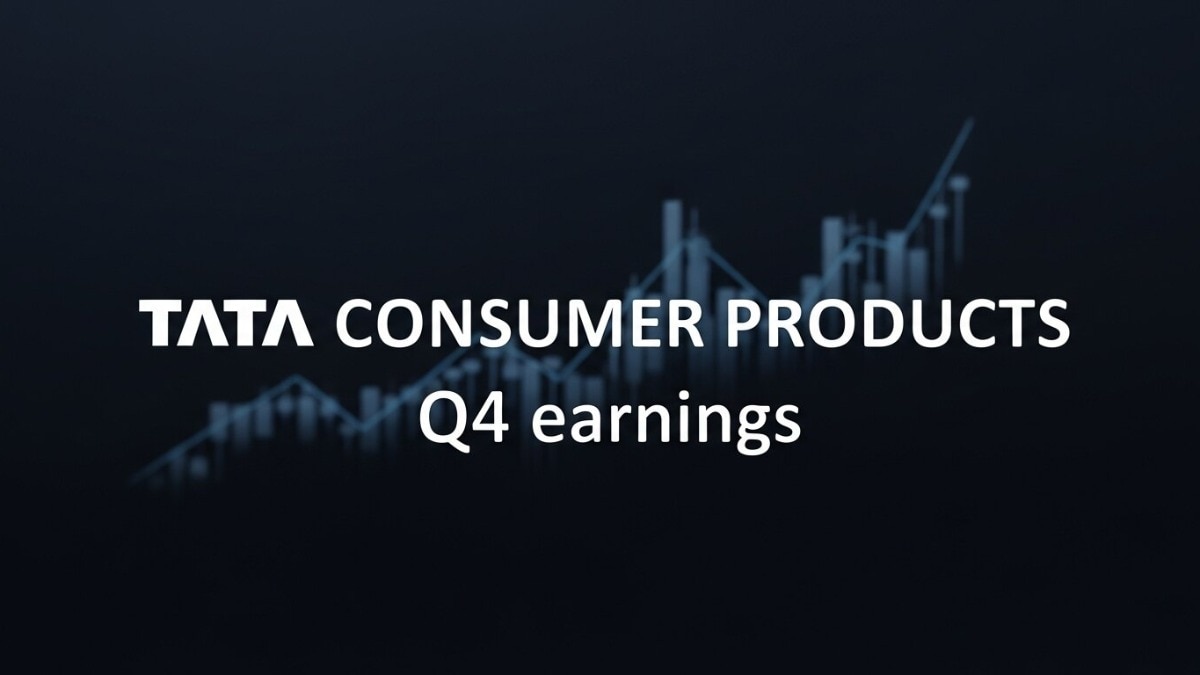 TATA CONSUMER PRODUCTS
Q4 earnings